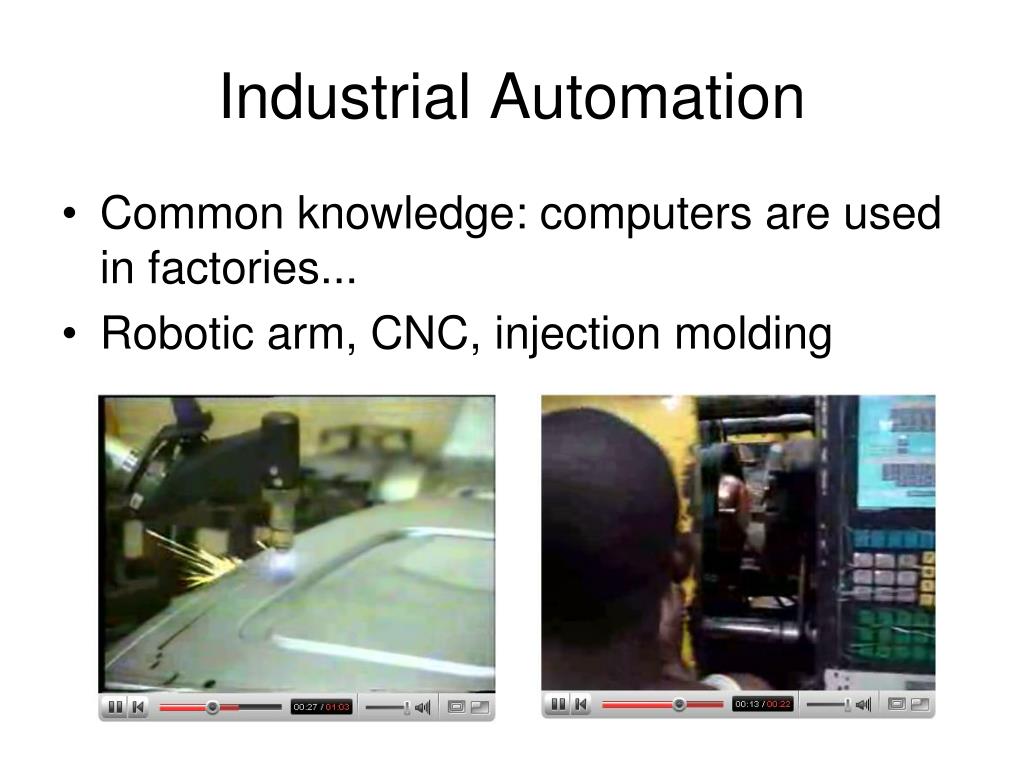 Industrial Automation

• Common knowledge: computers are used in factories...
• Robotic arm, CNC, injection molding

00:27 / 01:03

00:13 / 00:22